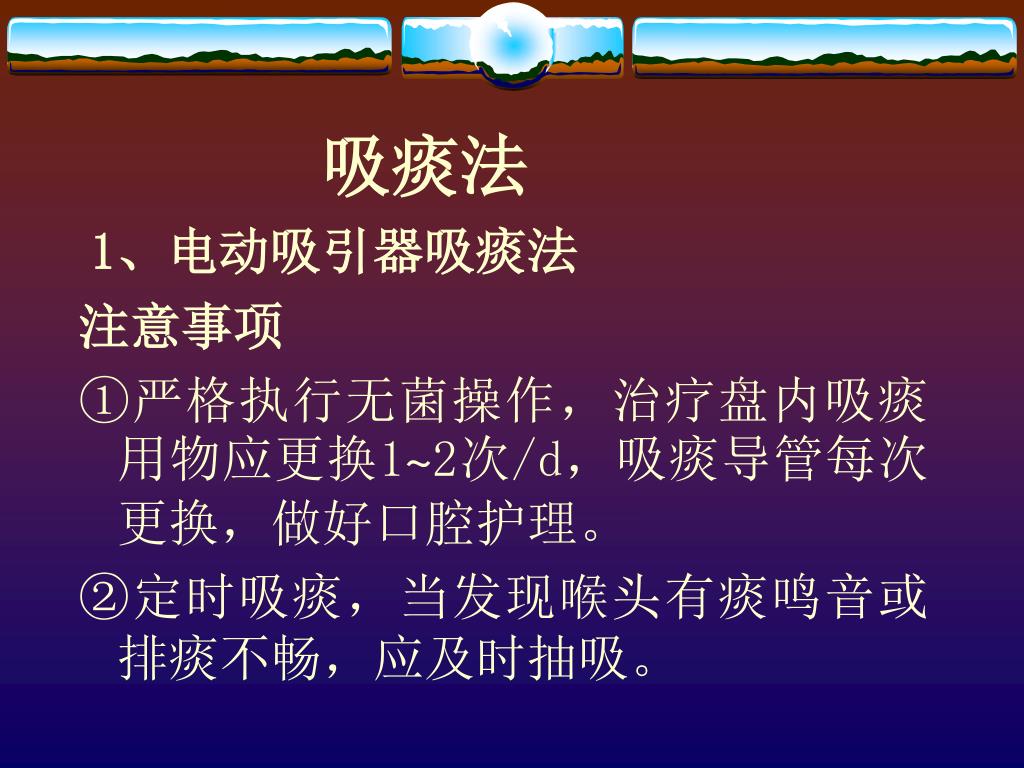 吸痰法

1、电动吸引器吸痰法

注意事项

①严格执行无菌操作，治疗盘内吸痰用物应更换1~2次/d，吸痰导管每次更换，做好口腔护理。

②定时吸痰，当发现喉头有痰鸣音或排痰不畅，应及时抽吸。